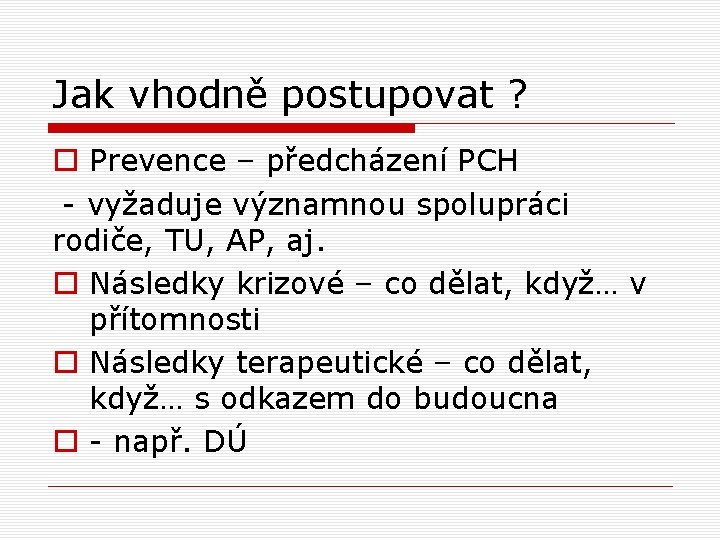 Jak vhodně postupovat ?

Prevence – předcházení PCH

- vyžaduje významnou spolupráci rodiče, TU, AP, aj.

Následky krizové – co dělat, když… v přítomnosti

Následky terapeutické – co dělat, když… s odkazem do budoucna

- např. DÚ